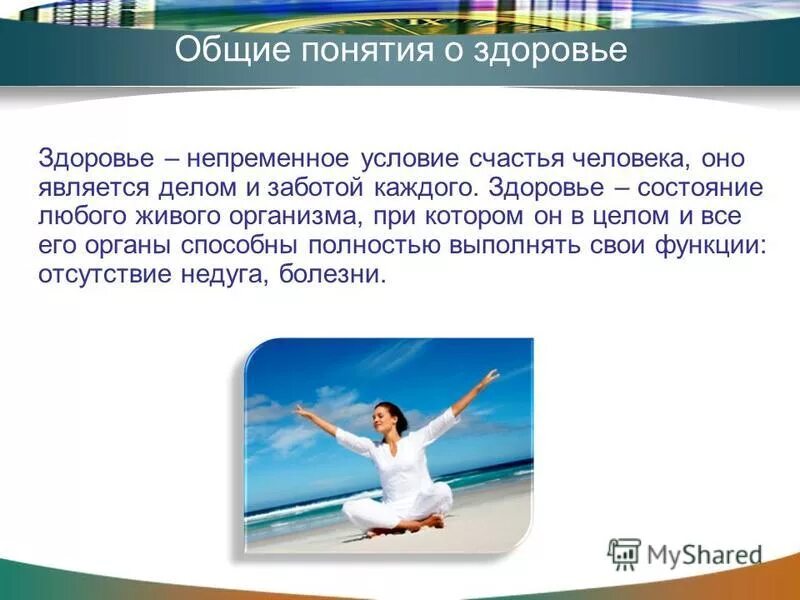 Общие понятия о здоровье

Здоровье – непременное условие счастья человека, оно является делом и заботой каждого. Здоровье – состояние любого живого организма, при котором он в целом и все его органы способны полностью выполнять свои функции: отсутствие недуга, болезни.

MyShared